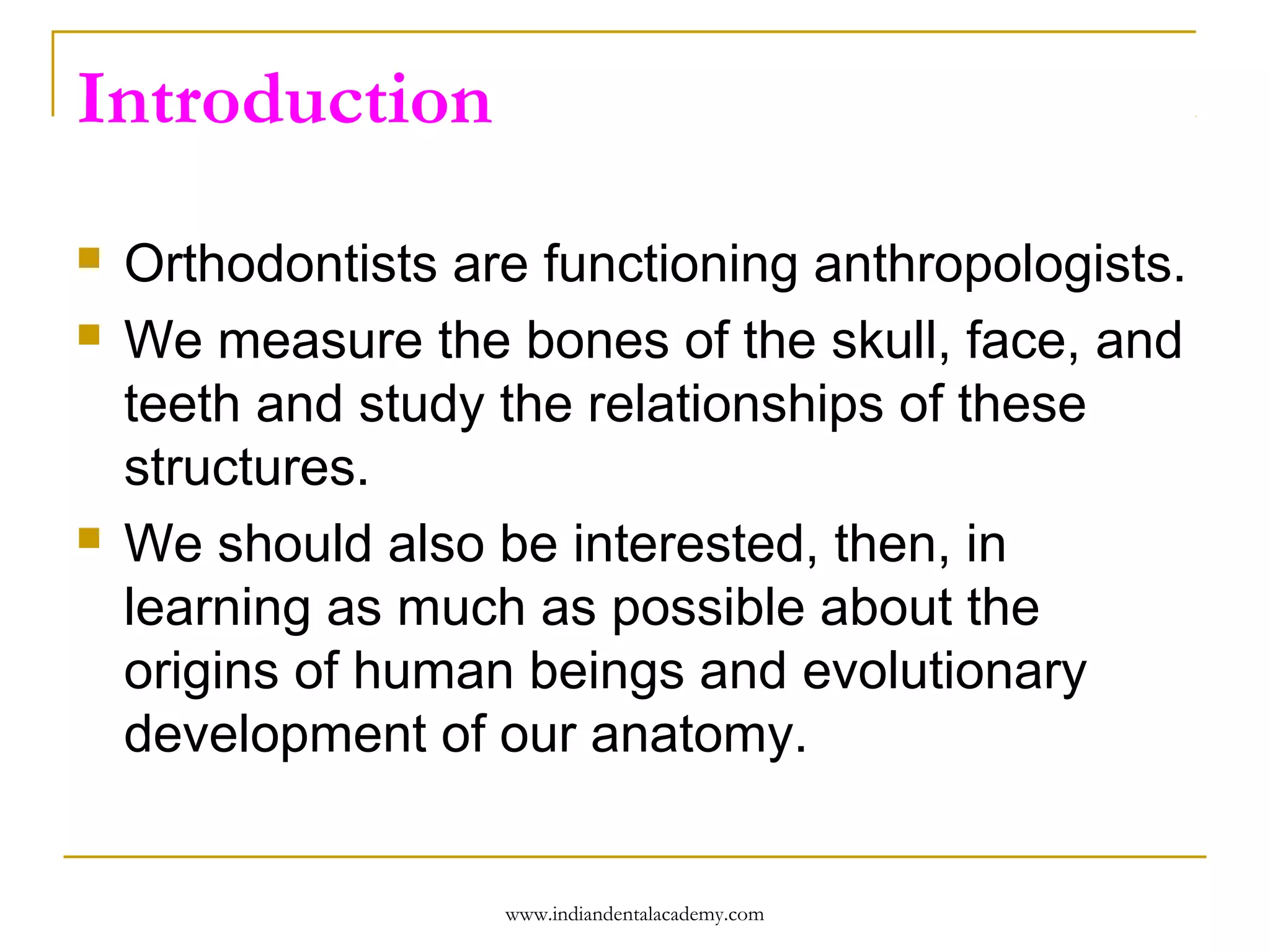 Introduction

- Orthodontists are functioning anthropologists.
- We measure the bones of the skull, face, and teeth and study the relationships of these structures.
- We should also be interested, then, in learning as much as possible about the origins of human beings and evolutionary development of our anatomy.

www.indiandentalacademy.com